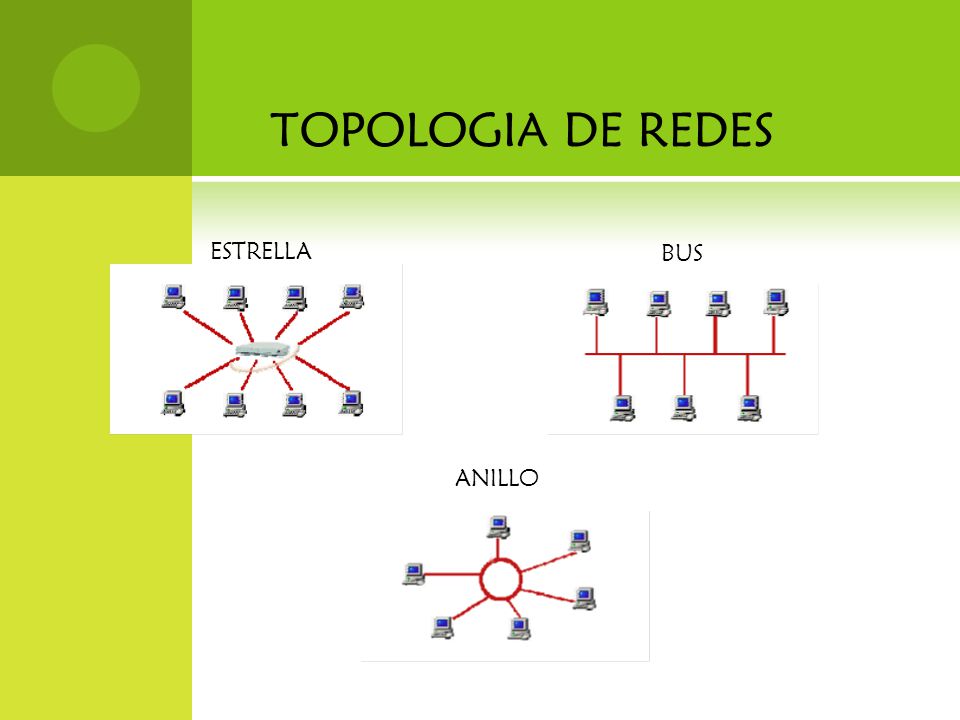 TOPOLOGIA DE REDES

ESTRELLA

BUS

ANILLO